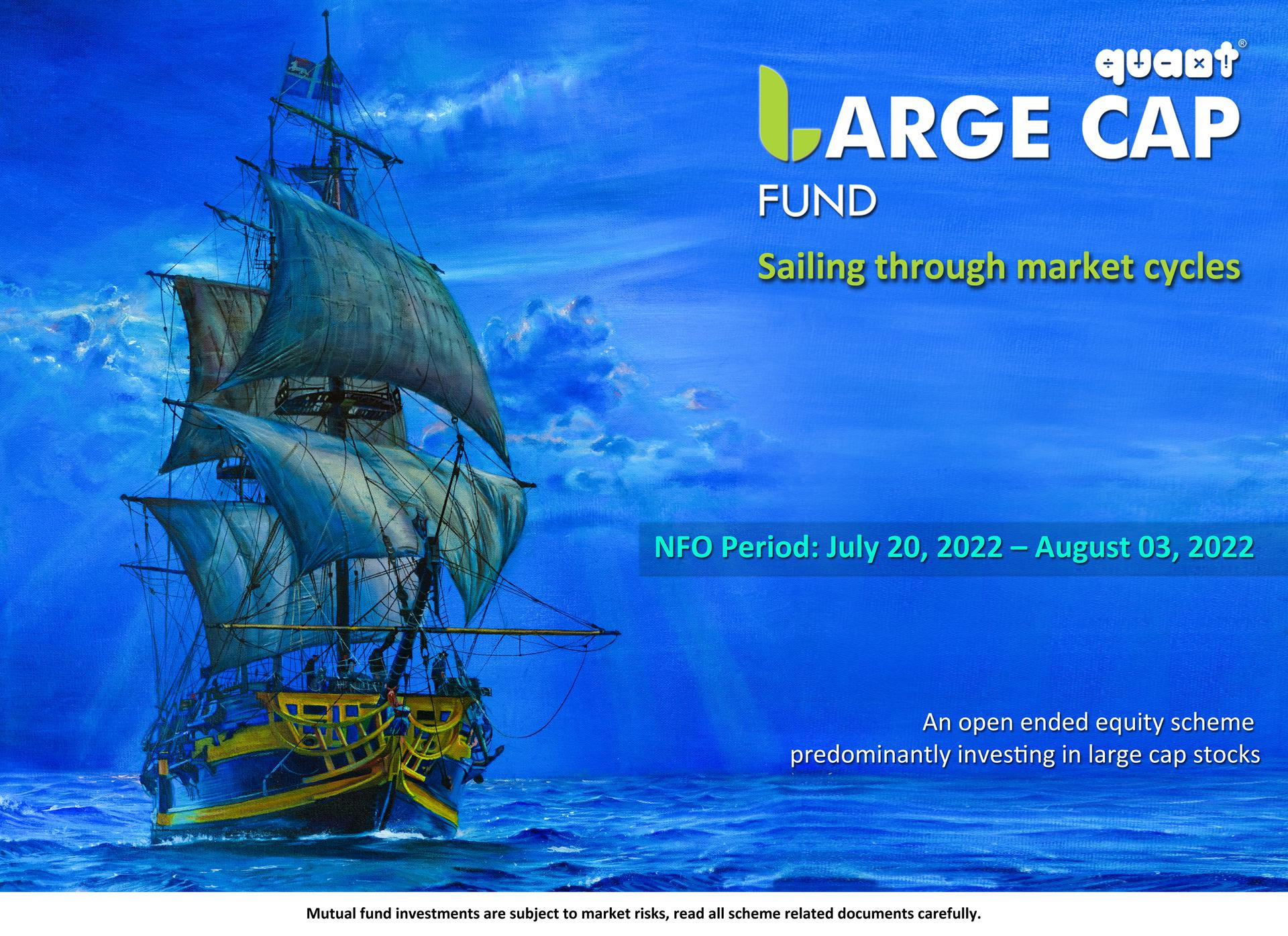 quant®

LARGE CAP FUND

Sailing through market cycles

NFO Period: July 20, 2022 – August 03, 2022

An open ended equity scheme predominantly investing in large cap stocks

Mutual fund investments are subject to market risks, read all scheme related documents carefully.